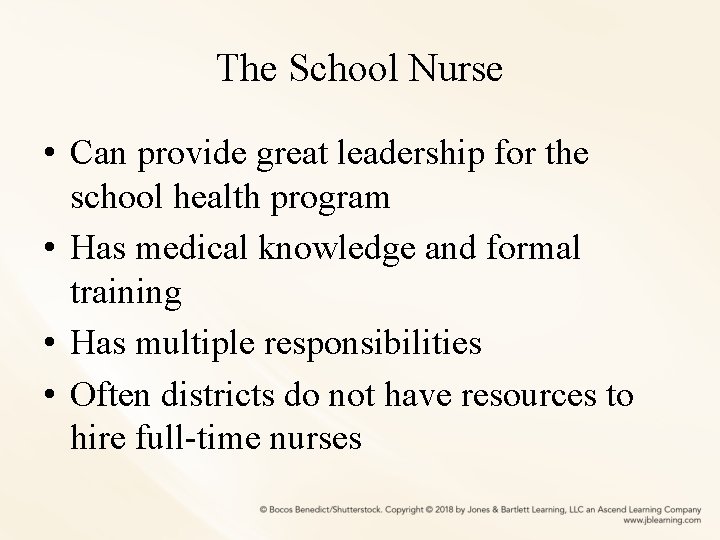 The School Nurse

• Can provide great leadership for the school health program
• Has medical knowledge and formal training
• Has multiple responsibilities
• Often districts do not have resources to hire full-time nurses

© Bocos Benedict/Shutterstock. Copyright © 2018 by Jones & Bartlett Learning, LLC an Ascend Learning Company
www.jblearning.com